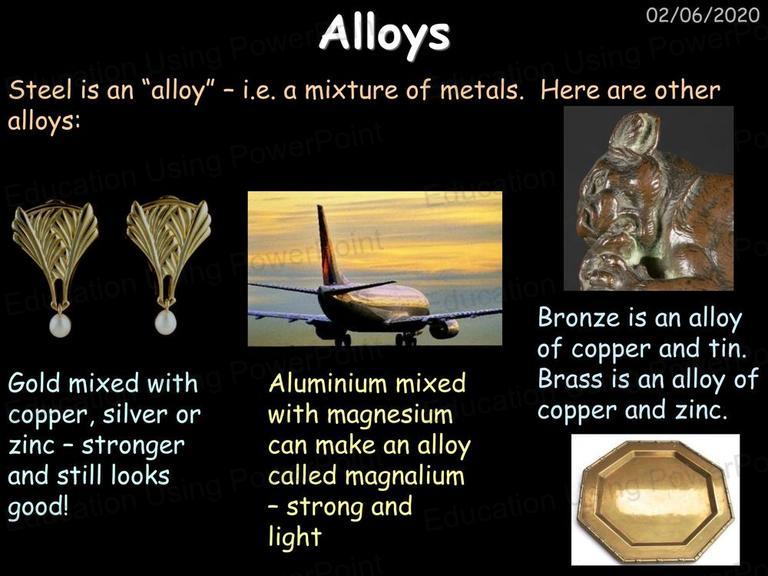 02/06/2020

Alloys

Steel is an “alloy” – i.e. a mixture of metals. Here are other alloys:

Gold mixed with copper, silver or zinc – stronger and still looks good!

Aluminium mixed with magnesium can make an alloy called magnalium – strong and light

Bronze is an alloy of copper and tin. Brass is an alloy of copper and zinc.

Education Using PowerPoint